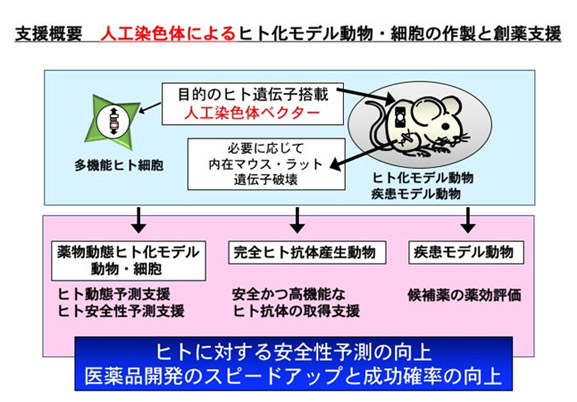 支援概要　人工染色体によるヒト化モデル動物・細胞の作製と創薬支援

目的のヒト遺伝子搭載
人工染色体ベクター

多機能ヒト細胞

必要に応じて
内在マウス・ラット
遺伝子破壊

ヒト化モデル動物
疾患モデル動物

薬物動態ヒト化モデル
動物・細胞

ヒト動態予測支援
ヒト安全性予測支援

完全ヒト抗体産生動物

安全かつ高機能な
ヒト抗体の取得支援

疾患モデル動物

候補薬の薬効評価

ヒトに対する安全性予測の向上
医薬品開発のスピードアップと成功確率の向上